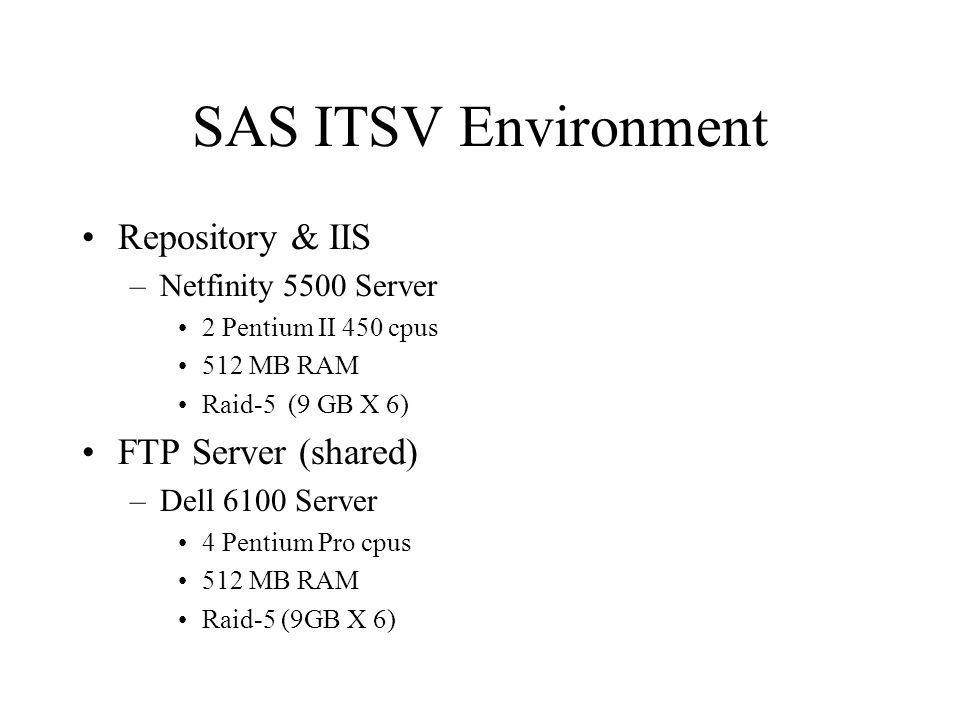 SAS ITSV Environment

• Repository & IIS
– Netfinity 5500 Server
• 2 Pentium II 450 cpus
• 512 MB RAM
• Raid-5 (9 GB X 6)

• FTP Server (shared)
– Dell 6100 Server
• 4 Pentium Pro cpus
• 512 MB RAM
• Raid-5 (9GB X 6)